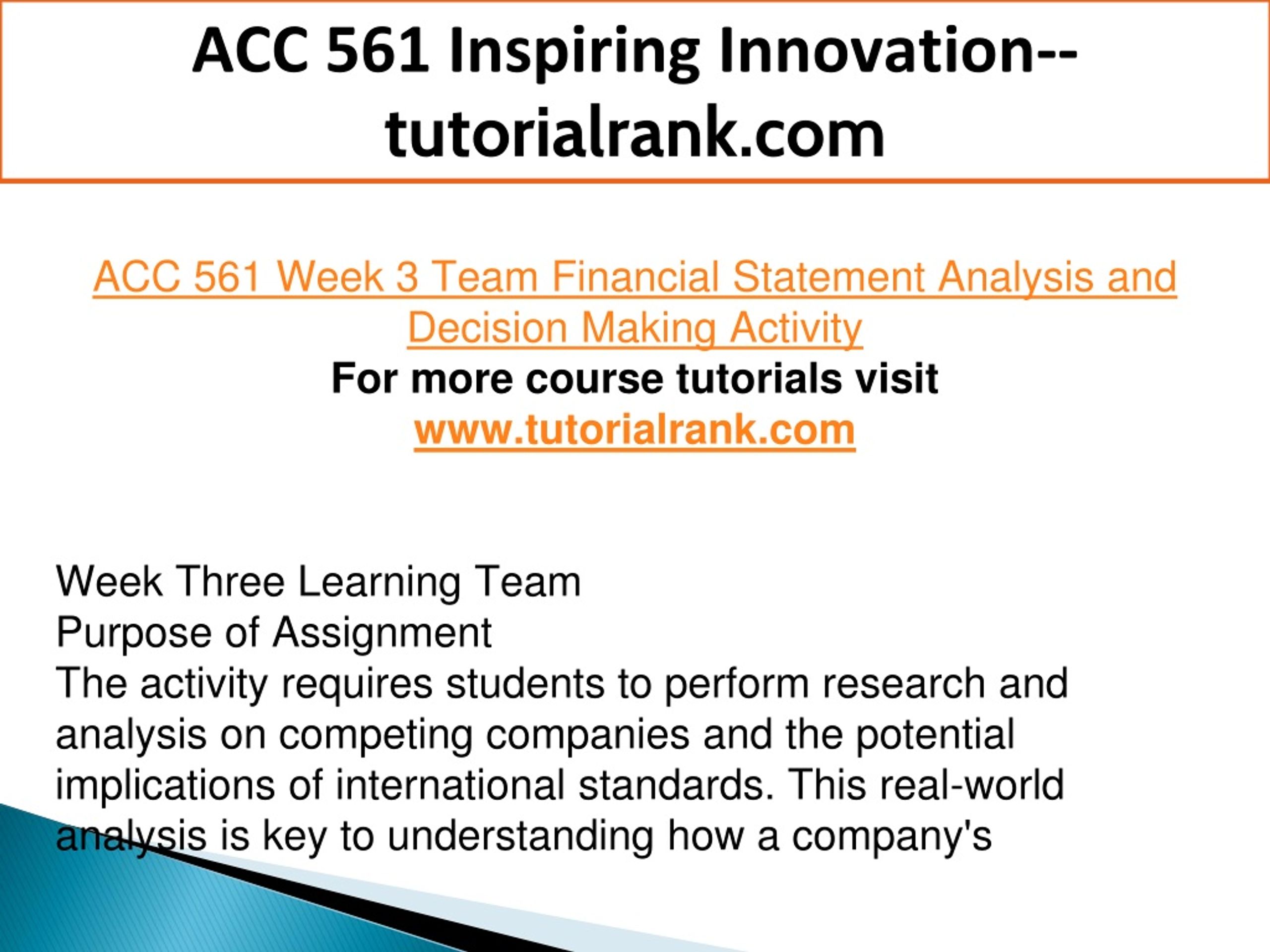 ACC 561 Inspiring Innovation--tutorialrank.com

ACC 561 Week 3 Team Financial Statement Analysis and Decision Making Activity
For more course tutorials visit
www.tutorialrank.com

Week Three Learning Team
Purpose of Assignment
The activity requires students to perform research and analysis on competing companies and the potential implications of international standards. This real-world analysis is key to understanding how a company's